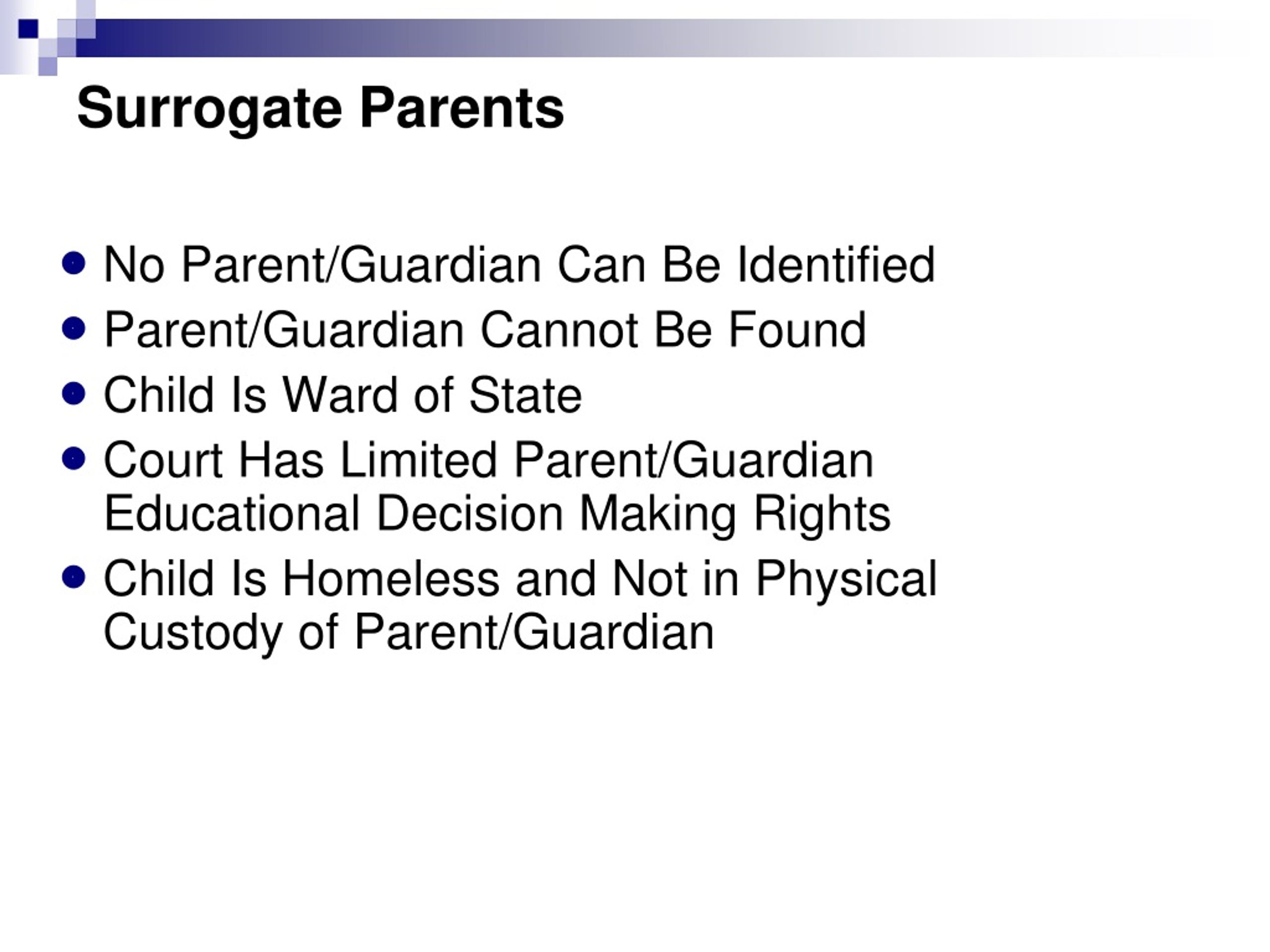 Surrogate Parents

- No Parent/Guardian Can Be Identified
- Parent/Guardian Cannot Be Found
- Child Is Ward of State
- Court Has Limited Parent/Guardian Educational Decision Making Rights
- Child Is Homeless and Not in Physical Custody of Parent/Guardian